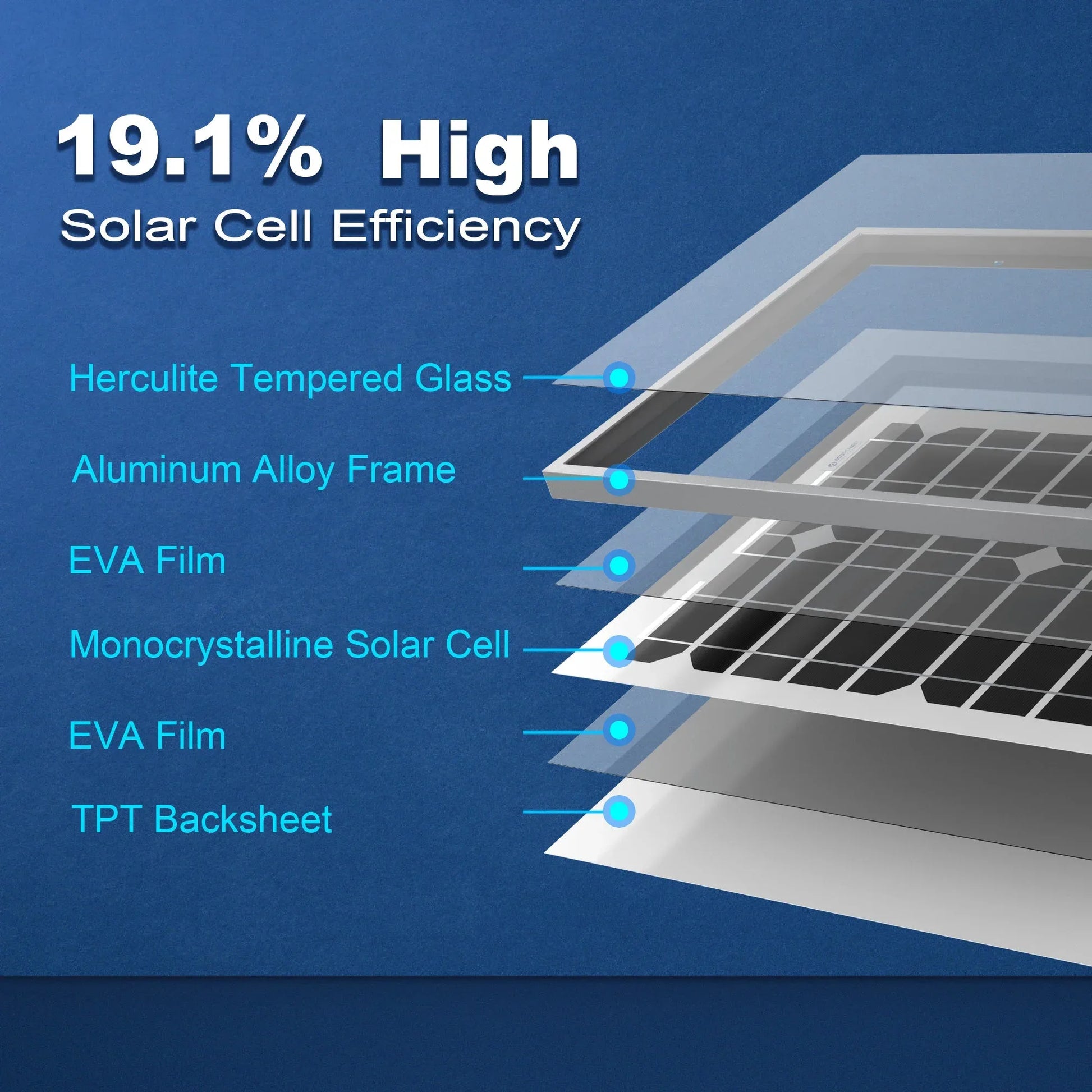 19.1% High
Solar Cell Efficiency

Herculite Tempered Glass

Aluminum Alloy Frame

EVA Film

Monocrystalline Solar Cell

EVA Film

TPT Backsheet